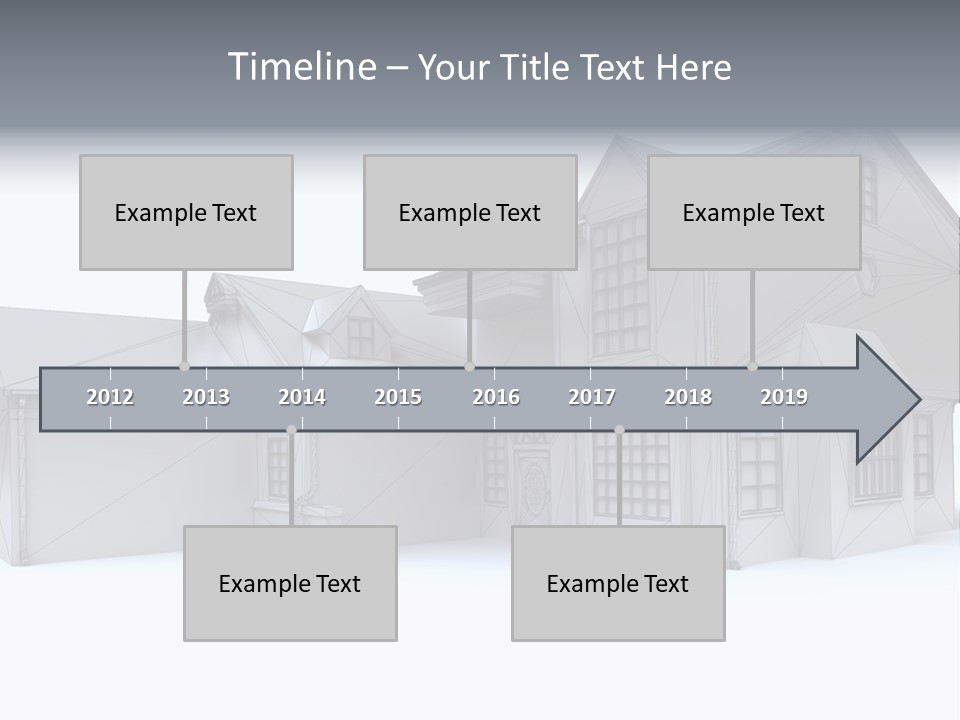 Timeline – Your Title Text Here

Example Text

Example Text

Example Text

2012 2013 2014 2015 2016 2017 2018 2019

Example Text

Example Text